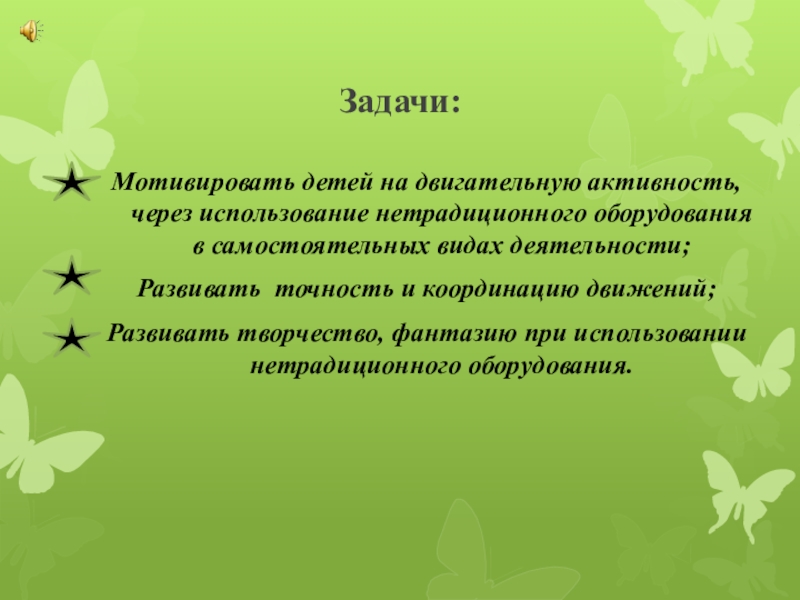 Задачи:

Мотивировать детей на двигательную активность, через использование нетрадиционного оборудования в самостоятельных видах деятельности;

Развивать  точность и координацию движений;

Развивать творчество, фантазию при использовании нетрадиционного оборудования.